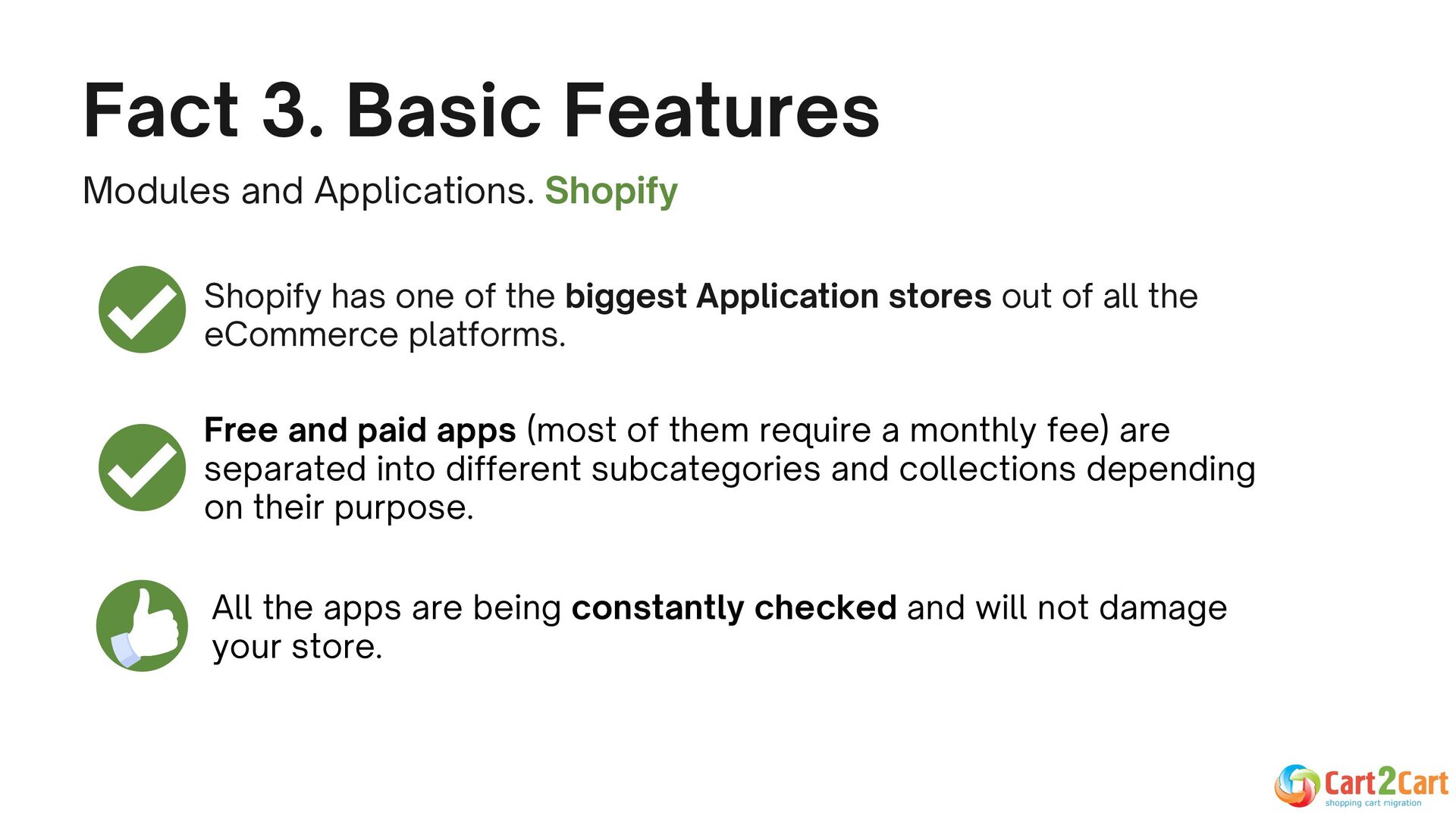 Fact 3. Basic Features

Modules and Applications. Shopify

Shopify has one of the biggest Application stores out of all the eCommerce platforms.

Free and paid apps (most of them require a monthly fee) are separated into different subcategories and collections depending on their purpose.

All the apps are being constantly checked and will not damage your store.

Cart2Cart
shopping cart migration